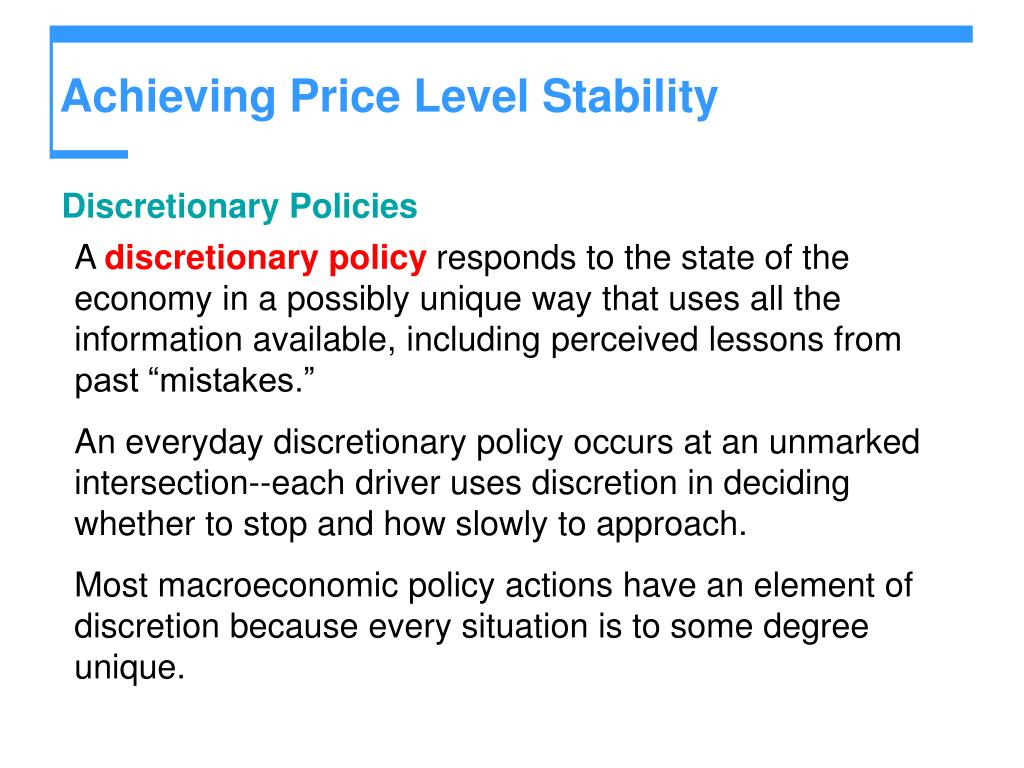 Achieving Price Level Stability

Discretionary Policies

A discretionary policy responds to the state of the economy in a possibly unique way that uses all the information available, including perceived lessons from past “mistakes.”

An everyday discretionary policy occurs at an unmarked intersection--each driver uses discretion in deciding whether to stop and how slowly to approach.

Most macroeconomic policy actions have an element of discretion because every situation is to some degree unique.